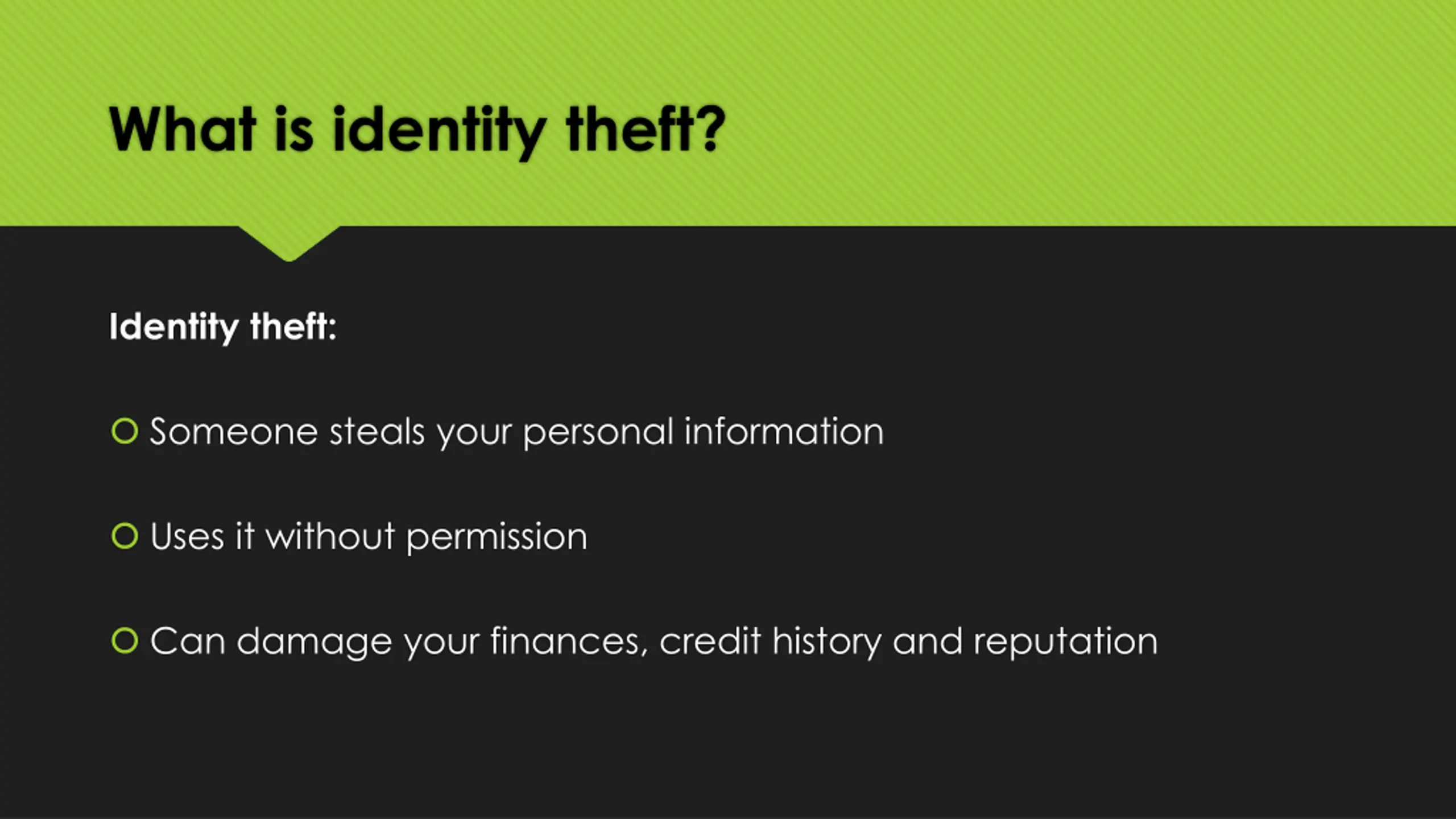 What is identity theft?

Identity theft:

Someone steals your personal information

Uses it without permission

Can damage your finances, credit history and reputation